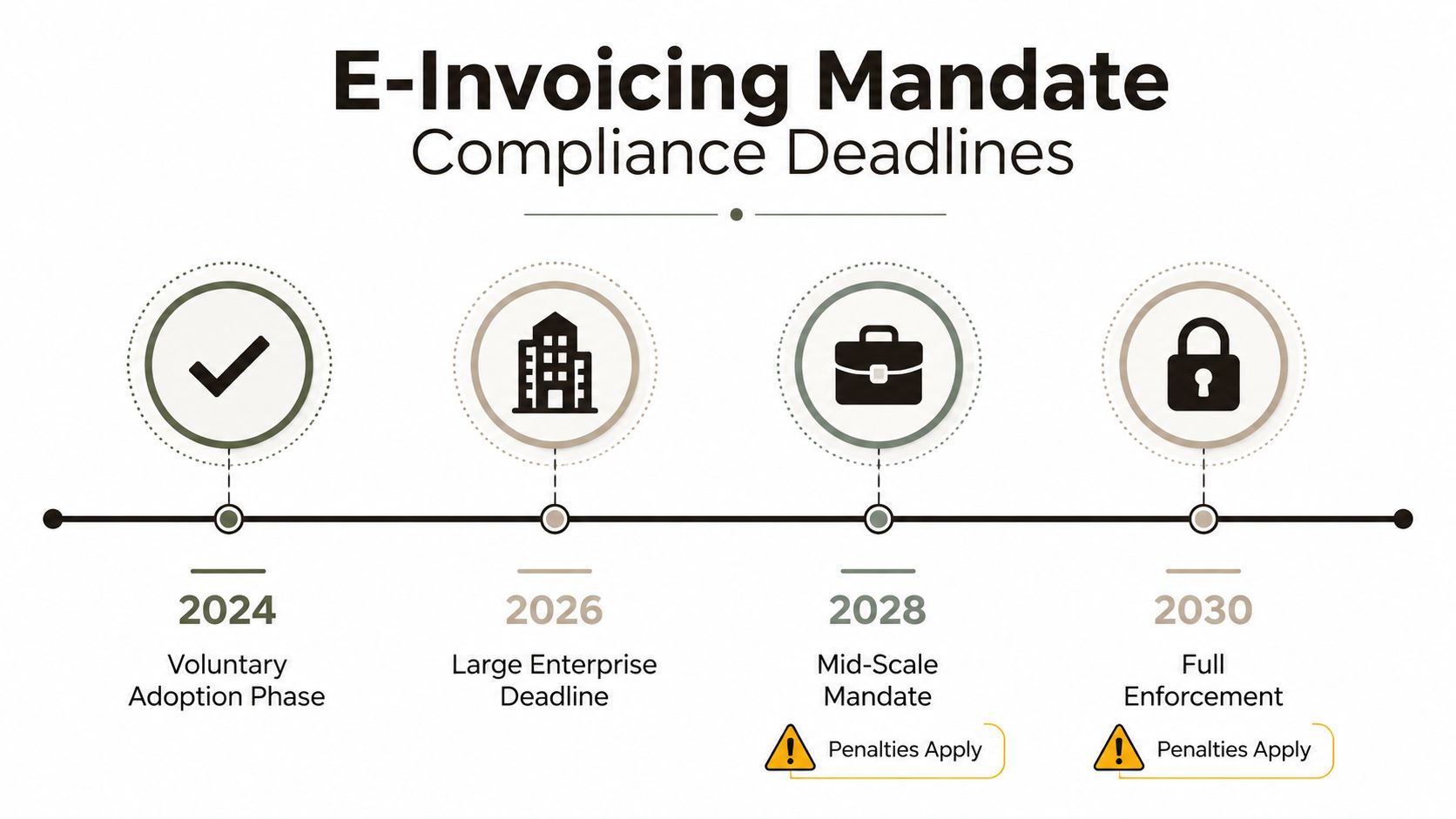 E-Invoicing Mandate
Compliance Deadlines

2024
Voluntary Adoption Phase

2026
Large Enterprise Deadline

2028
Mid-Scale Mandate
Penalties Apply

2030
Full Enforcement
Penalties Apply